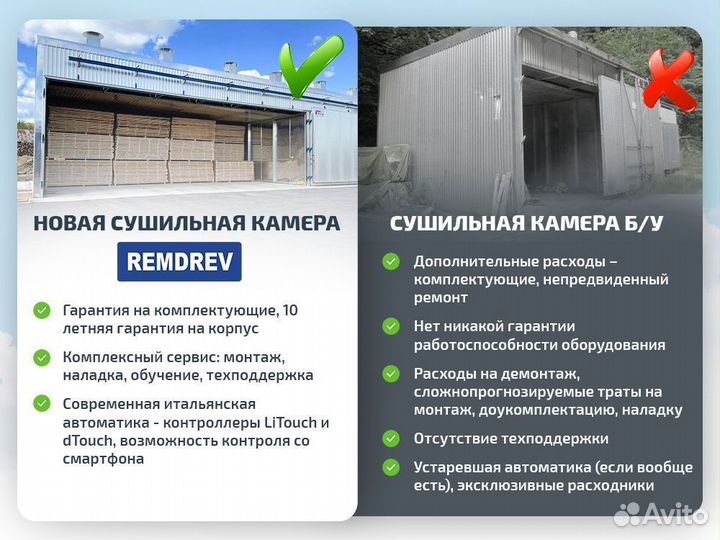 НОВАЯ СУШИЛЬНАЯ КАМЕРА

REMDREV

Гарантия на комплектующие, 10 летняя гарантия на корпус

Комплексный сервис: монтаж, наладка, обучение, техподдержка

Современная итальянская автоматика - контроллеры LiTouch и dTouch, возможность контроля со смартфона

СУШИЛЬНАЯ КАМЕРА Б/У

Дополнительные расходы – комплектующие, непредвиденный ремонт

Нет никакой гарантии работоспособности оборудования

Расходы на демонтаж, сложнопрогнозируемые траты на монтаж, доукомплектацию, наладку

Отсутствие техподдержки

Устаревшая автоматика (если вообще есть), эксклюзивные расходники

Avito